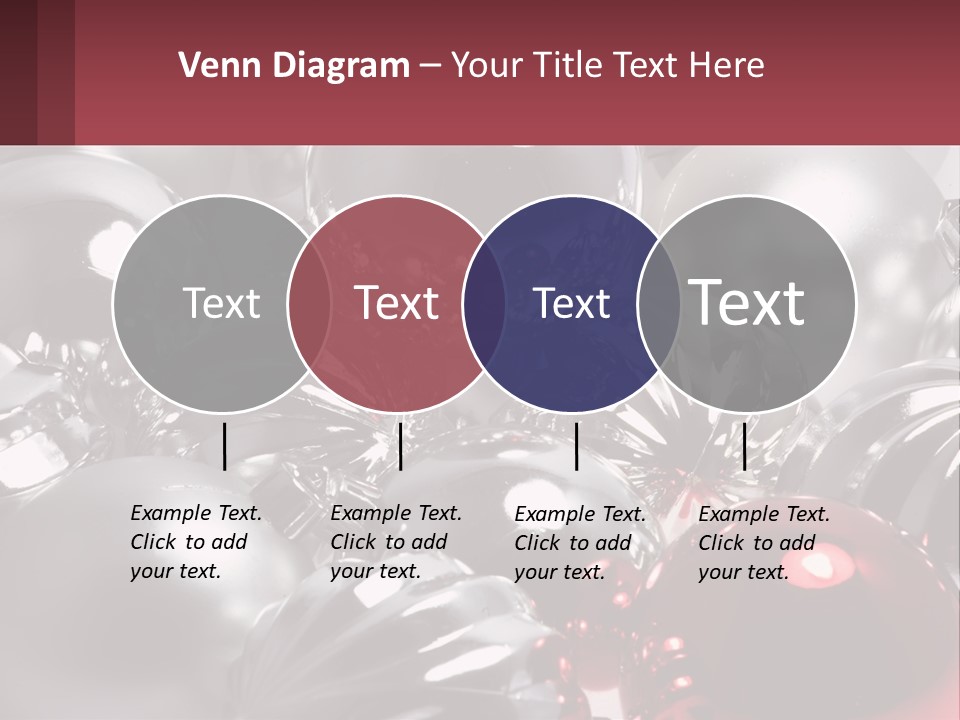 Venn Diagram – Your Title Text Here

Text

Text

Text

Text

Example Text. Click to add your text.

Example Text. Click to add your text.

Example Text. Click to add your text.

Example Text. Click to add your text.